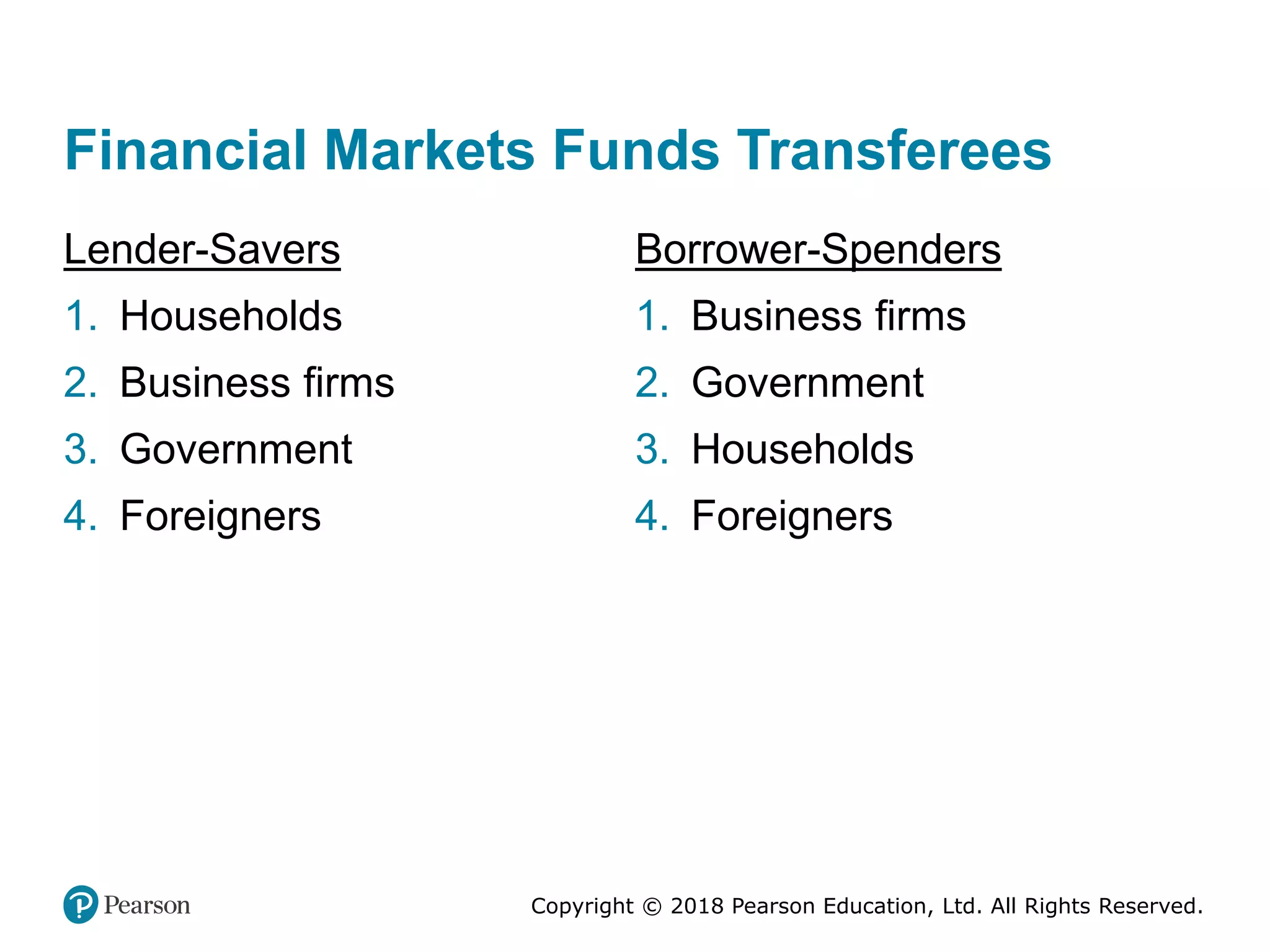 Financial Markets Funds Transferees

Lender-Savers
1. Households
2. Business firms
3. Government
4. Foreigners

Borrower-Spenders
1. Business firms
2. Government
3. Households
4. Foreigners

Pearson

Copyright © 2018 Pearson Education, Ltd. All Rights Reserved.